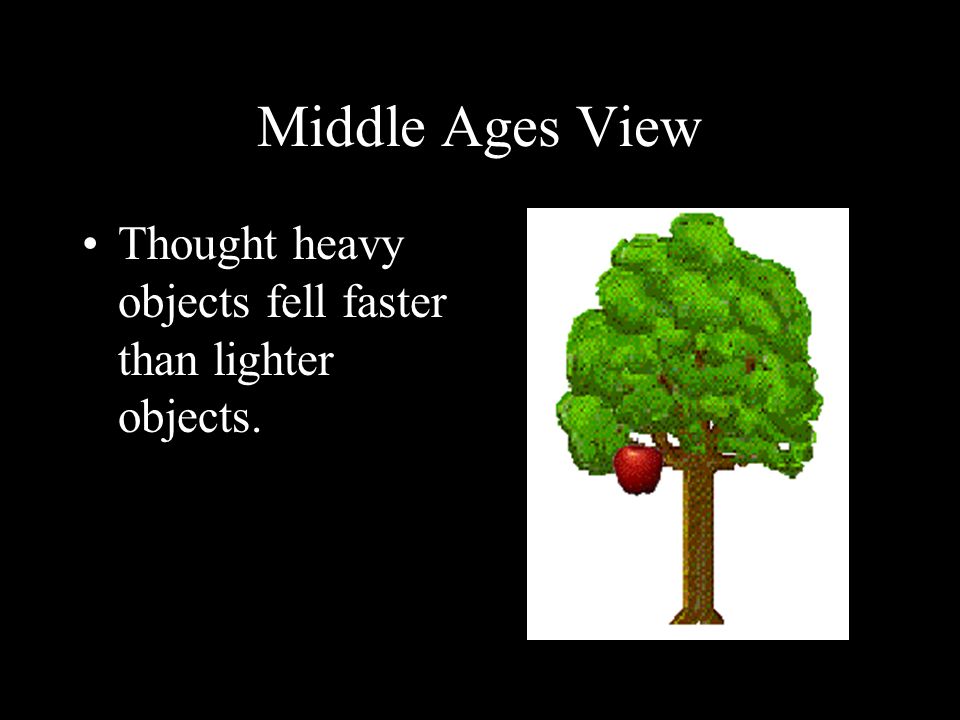 Middle Ages View

• Thought heavy objects fell faster than lighter objects.